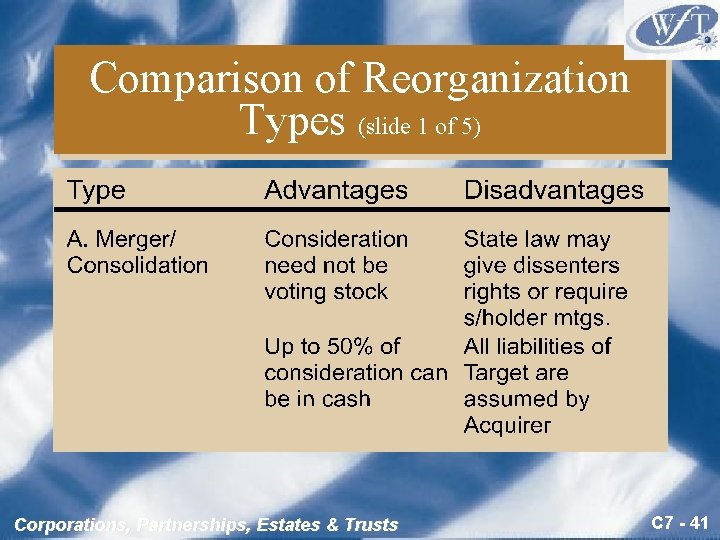 WfT

Comparison of Reorganization Types (slide 1 of 5)

| Type | Advantages | Disadvantages |
|---|---|---|
| A. Merger/ Consolidation | Consideration need not be voting stock | State law may give dissenters rights or require s/holder mtgs. |
| | Up to 50% of consideration can be in cash | All liabilities of Target are assumed by Acquirer |

Corporations, Partnerships, Estates & Trusts

C7 - 41